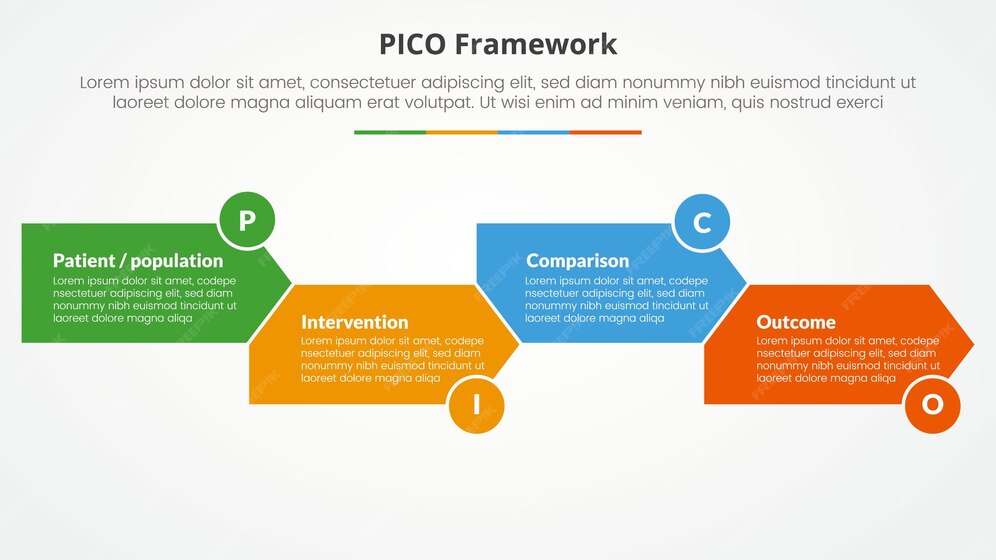 PICO Framework

Lorem ipsum dolor sit amet, consectetuer adipiscing elit, sed diam nonummy nibh euismod tincidunt ut laoreet dolore magna aliquam erat volutpat. Ut wisi enim ad minim veniam, quis nostrud exerci

P

Patient / population

Lorem ipsum dolor sit amet, codepe nsectetuer adipiscing elit, sed diam nonummy nibh euismod tincidunt ut laoreet dolore magna aliqa

Intervention

Lorem ipsum dolor sit amet, codepe nsectetuer adipiscing elit, sed diam nonummy nibh euismod tincidunt ut laoreet dolore magna aliqa

I

C

Comparison

Lorem ipsum dolor sit amet, codepe nsectetuer adipiscing elit, sed diam nonummy nibh euismod tincidunt ut laoreet dolore magna aliqa

Outcome

Lorem ipsum dolor sit amet, codepe nsectetuer adipiscing elit, sed diam nonummy nibh euismod tincidunt ut laoreet dolore magna aliqa

O